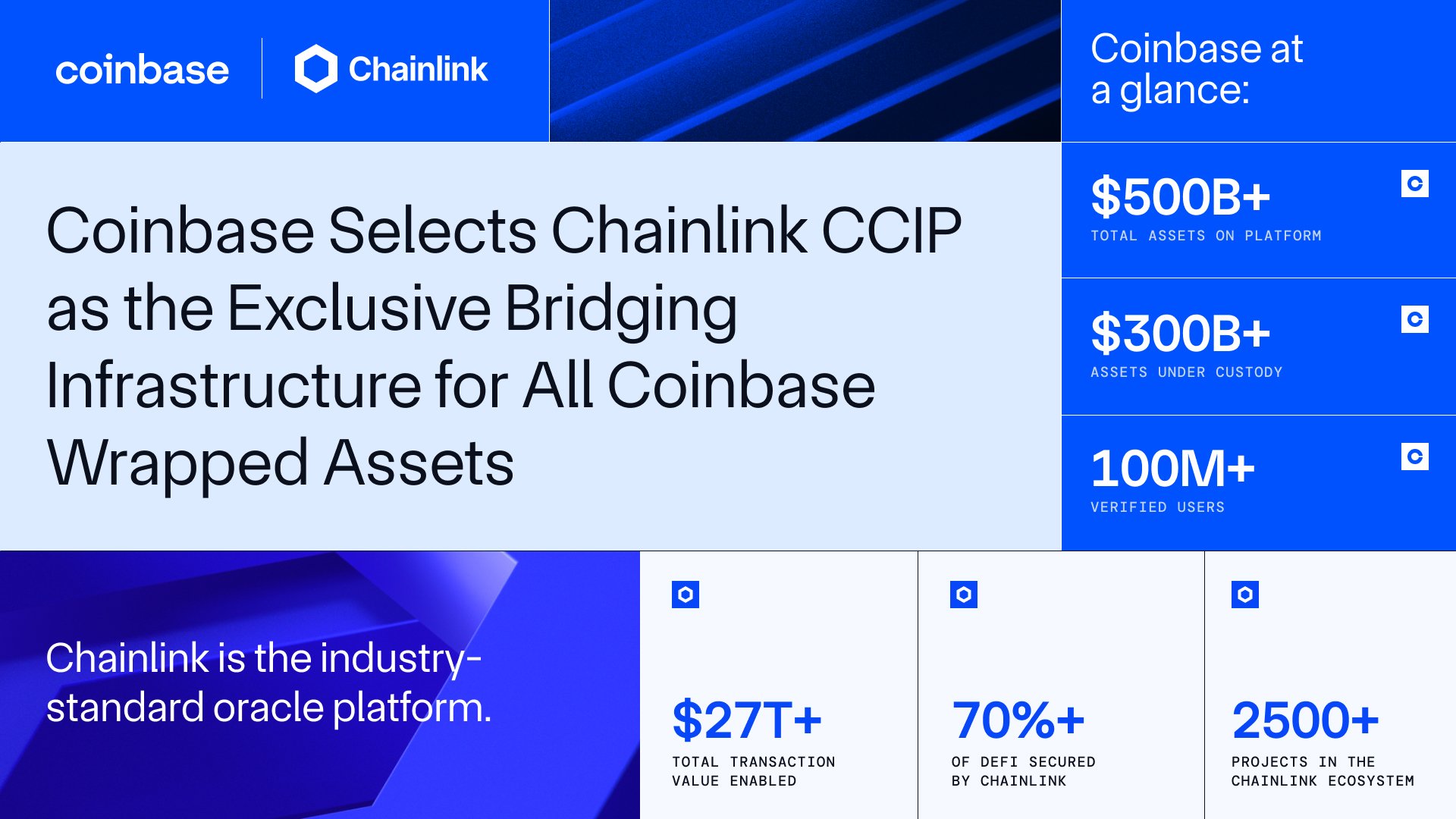 coinbase

Chainlink

Coinbase at a glance:

Coinbase Selects Chainlink CCIP as the Exclusive Bridging Infrastructure for All Coinbase Wrapped Assets

$500B+
TOTAL ASSETS ON PLATFORM

$300B+
ASSETS UNDER CUSTODY

100M+
VERIFIED USERS

Chainlink is the industry-standard oracle platform.

$27T+
TOTAL TRANSACTION VALUE ENABLED

70%+
OF DEFI SECURED BY CHAINLINK

2500+
PROJECTS IN THE CHAINLINK ECOSYSTEM